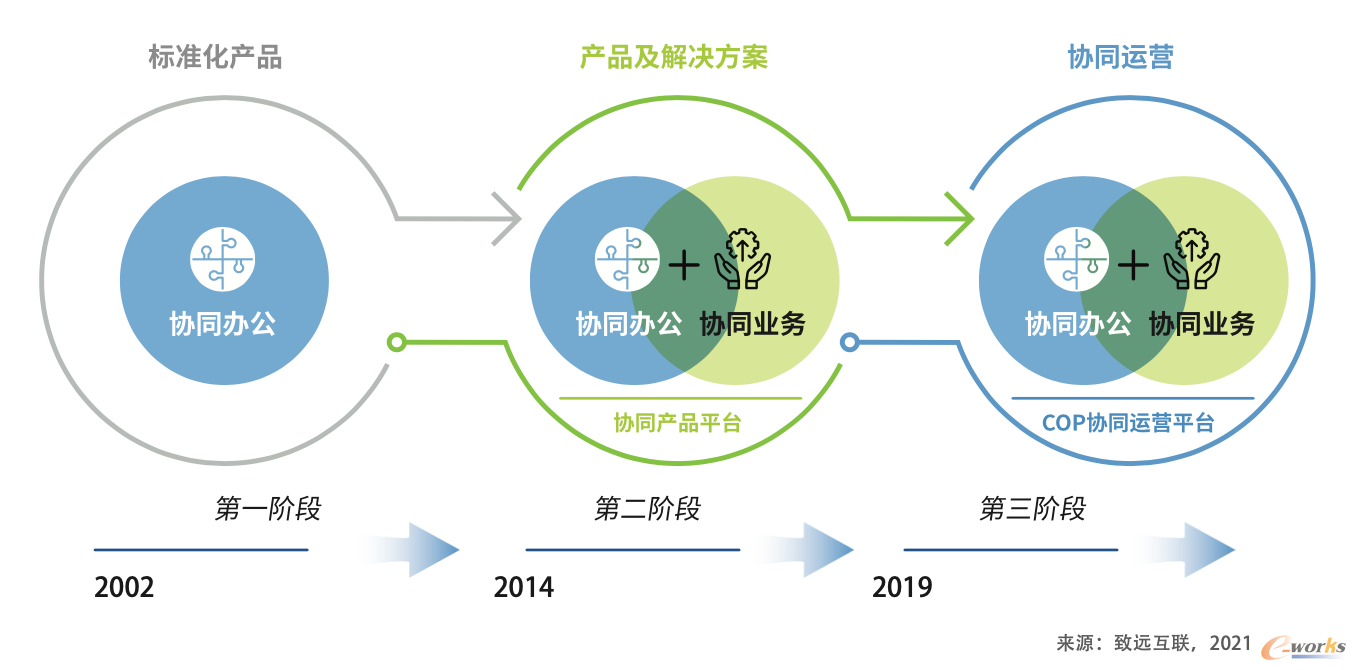 标准化产品

协同办公

产品及解决方案

协同办公 + 协同业务

协同产品平台

协同运营

协同办公 + 协同业务

COP协同运营平台

第一阶段

2002

第二阶段

2014

第三阶段

2019

来源：致远互联，2021

e-works